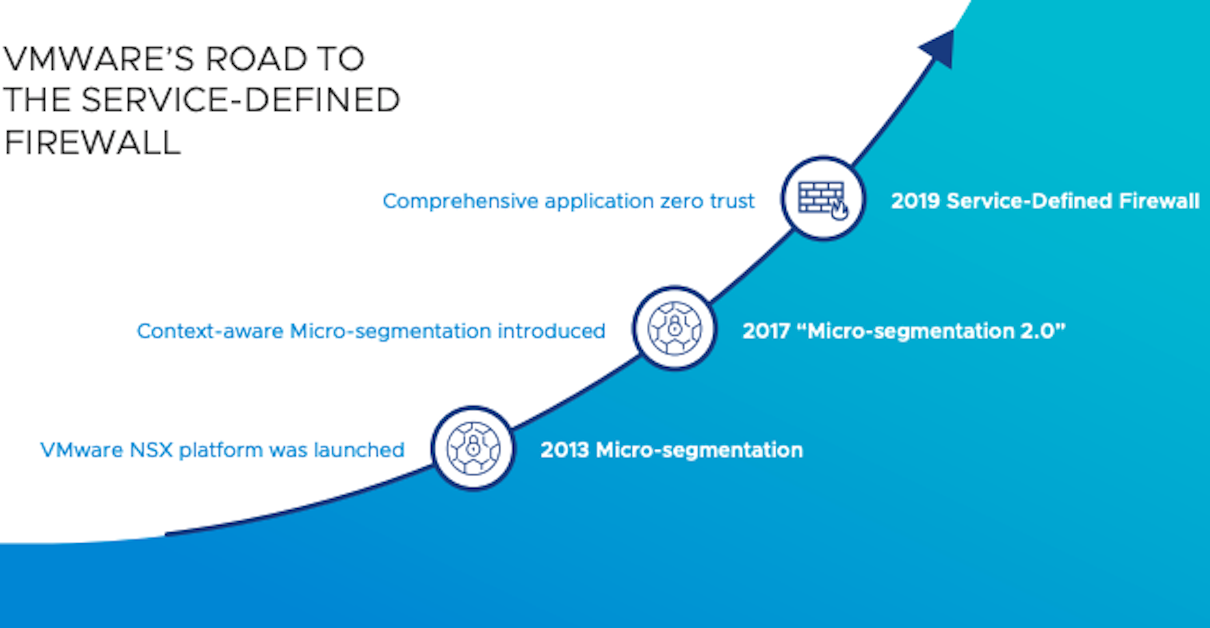 VMWARE'S ROAD TO THE SERVICE-DEFINED FIREWALL

Comprehensive application zero trust

2019 Service-Defined Firewall

Context-aware Micro-segmentation introduced

2017 "Micro-segmentation 2.0"

VMware NSX platform was launched

2013 Micro-segmentation